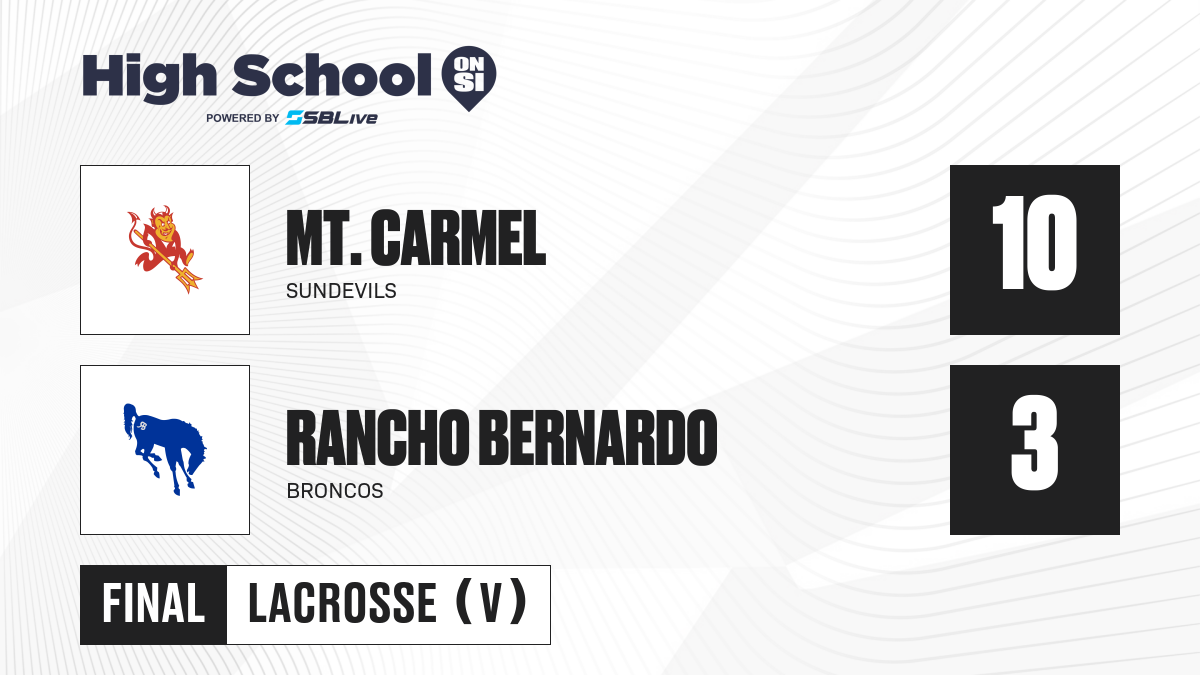 High School ON SI
POWERED BY SBLive

MT. CARMEL
SUNDEVILS

10

RANCHO BERNARDO
BRONCOS

3

FINAL LACROSSE (V)